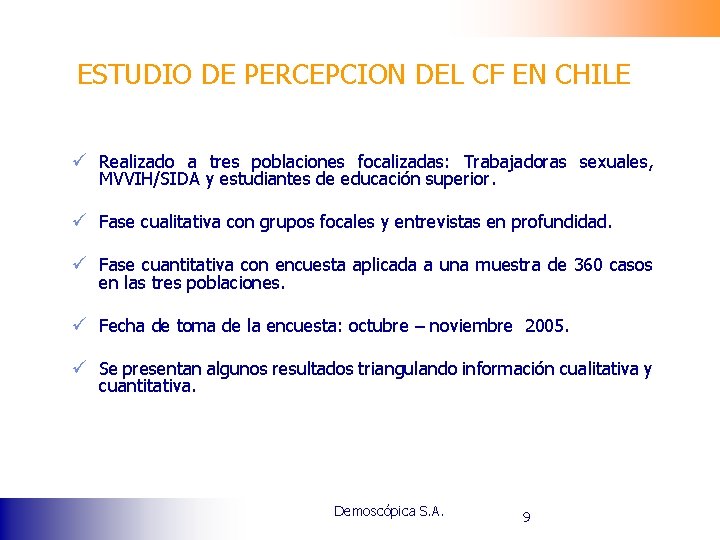 ESTUDIO DE PERCEPCION DEL CF EN CHILE

✓ Realizado a tres poblaciones focalizadas: Trabajadoras sexuales, MVVIH/SIDA y estudiantes de educación superior.

✓ Fase cualitativa con grupos focales y entrevistas en profundidad.

✓ Fase cuantitativa con encuesta aplicada a una muestra de 360 casos en las tres poblaciones.

✓ Fecha de toma de la encuesta: octubre – noviembre 2005.

✓ Se presentan algunos resultados triangulando información cualitativa y cuantitativa.

Demoscópica S.A.

9